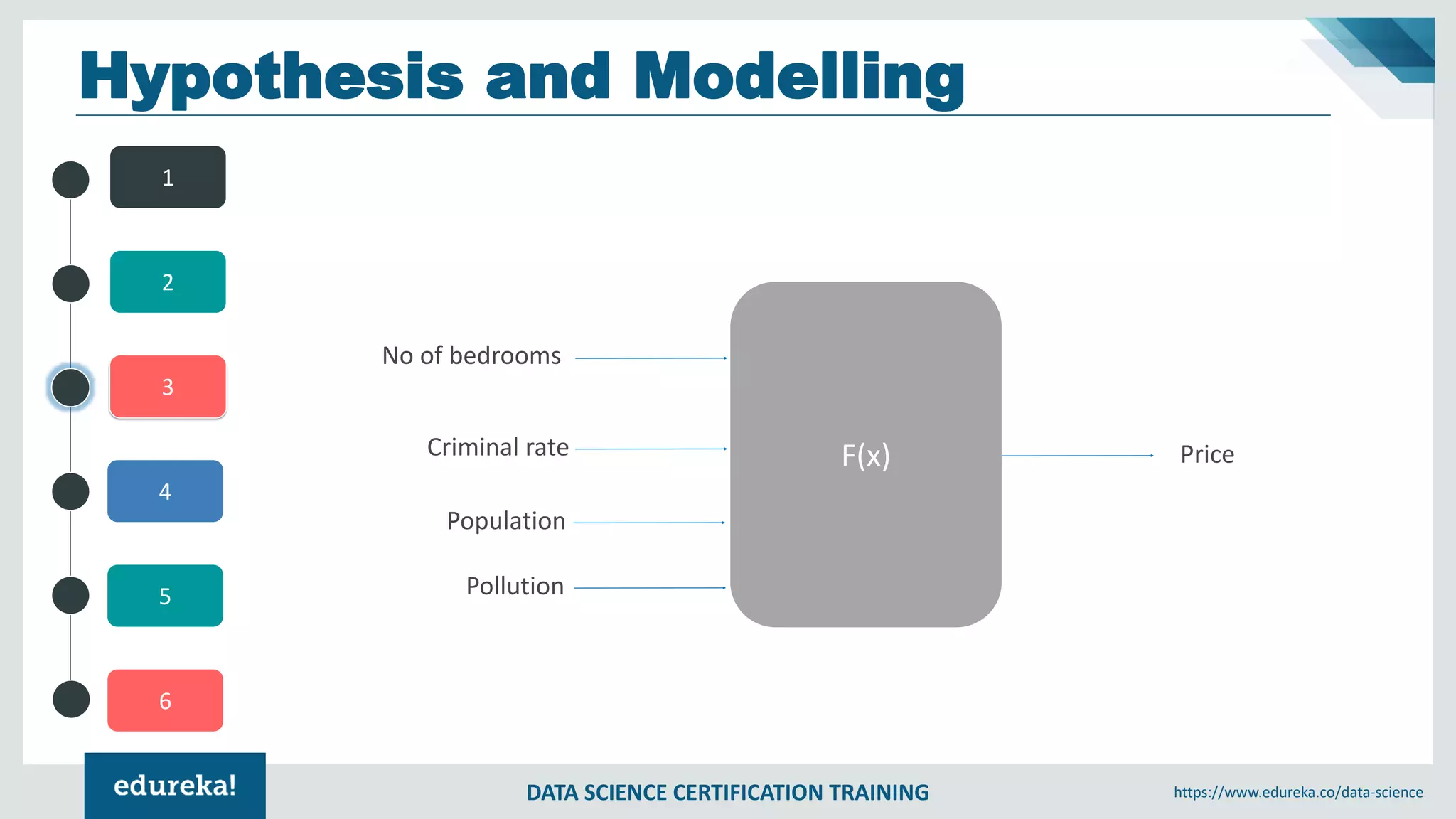 Hypothesis and Modelling

1

2

3

4

5

6

No of bedrooms

Criminal rate

Population

Pollution

F(x)

Price

edureka!

DATA SCIENCE CERTIFICATION TRAINING

https://www.edureka.co/data-science